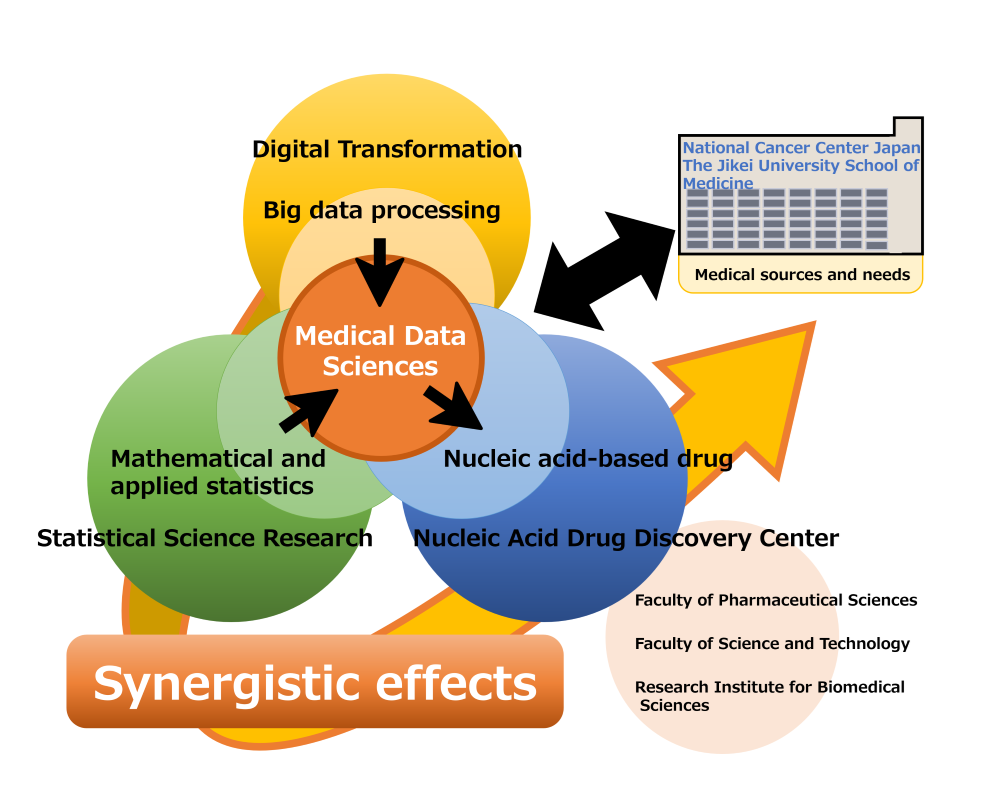 Digital Transformation

Big data processing

National Cancer Center Japan
The Jikei University School of Medicine

Medical sources and needs

Medical Data Sciences

Mathematical and applied statistics

Nucleic acid-based drug

Statistical Science Research

Nucleic Acid Drug Discovery Center

Faculty of Pharmaceutical Sciences

Faculty of Science and Technology

Research Institute for Biomedical Sciences

Synergistic effects